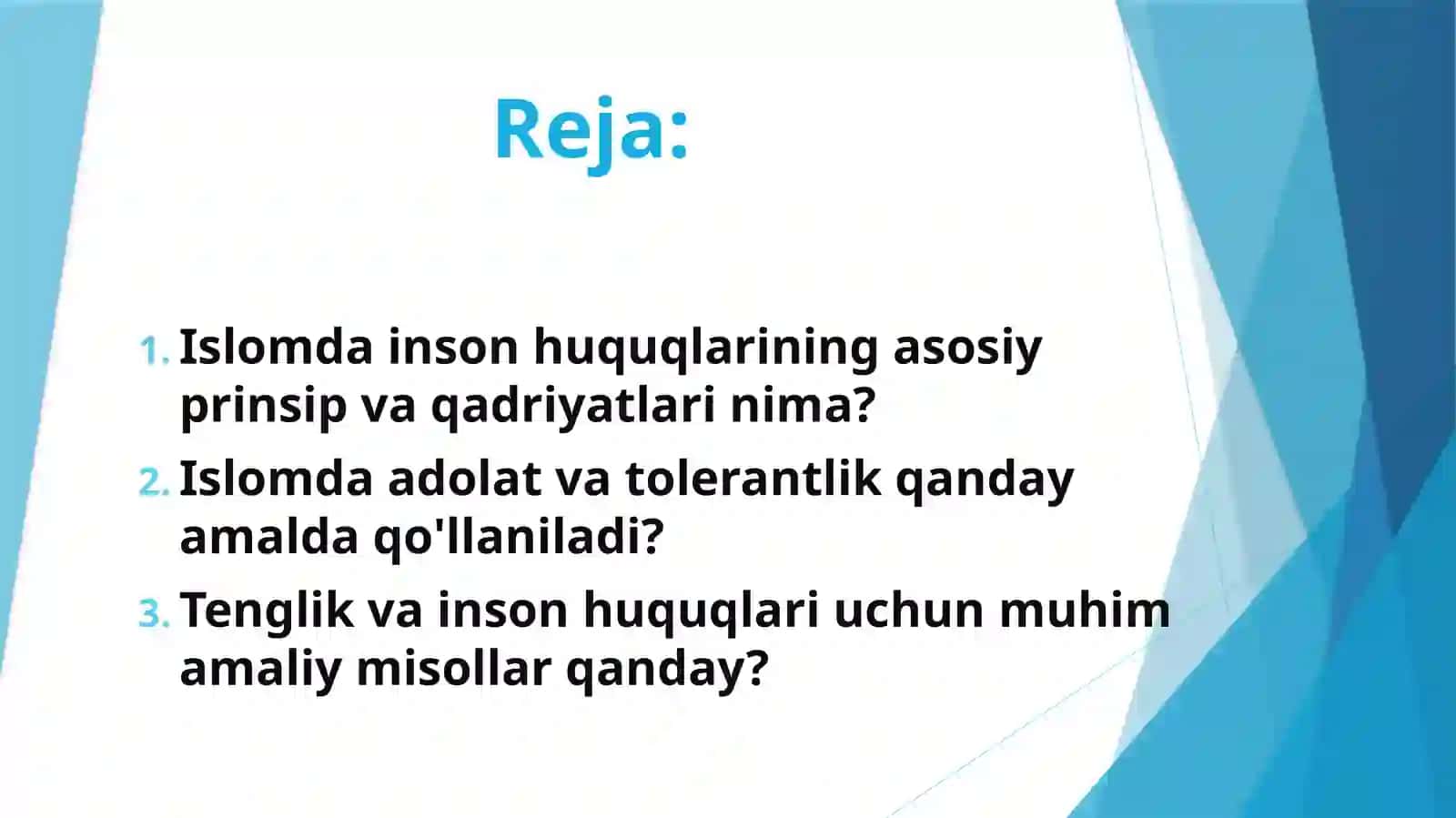 Reja:

1. Islomda inson huquqlarining asosiy prinsip va qadriyatlari nima?
2. Islomda adolat va tolerantlik qanday amalda qo'llaniladi?
3. Tenglik va inson huquqlari uchun muhim amaliy misollar qanday?